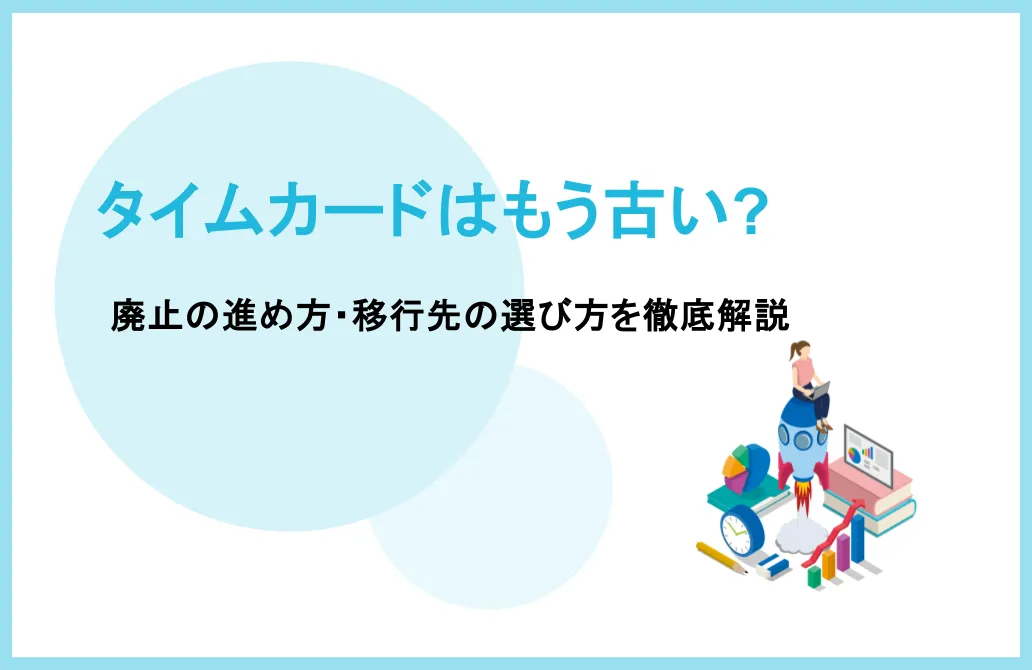 タイムカードはもう古い？

廃止の進め方・移行先の選び方を徹底解説